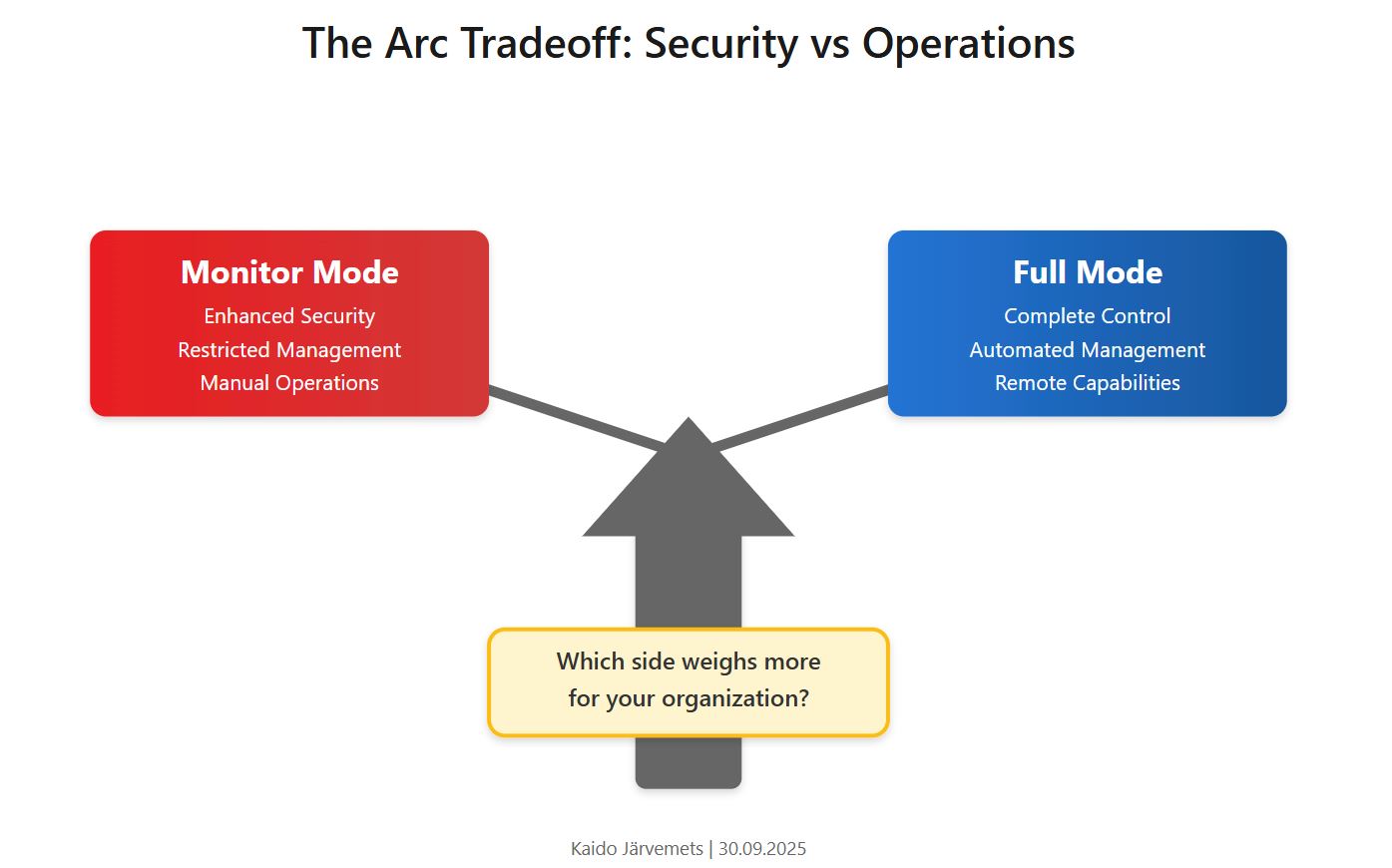 The Arc Tradeoff: Security vs Operations

Monitor Mode
Enhanced Security
Restricted Management
Manual Operations

Full Mode
Complete Control
Automated Management
Remote Capabilities

Which side weighs more for your organization?

Kaido Järvemets | 30.09.2025